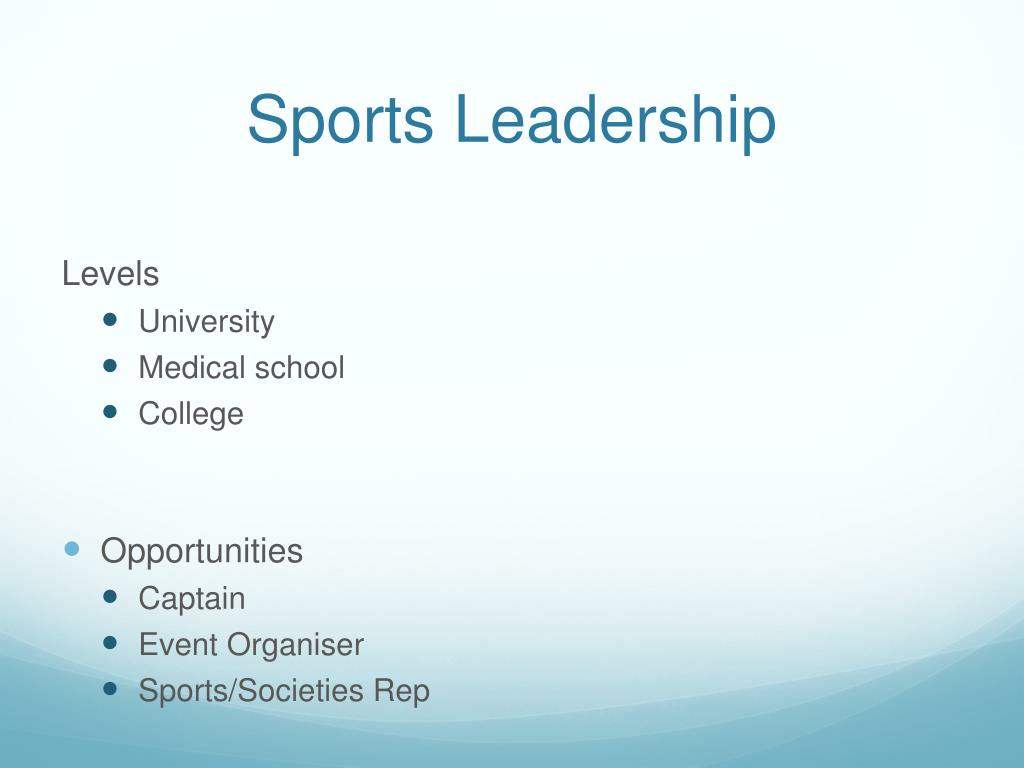 Sports Leadership

Levels

- University
- Medical school
- College

- Opportunities
  - Captain
  - Event Organiser
  - Sports/Societies Rep